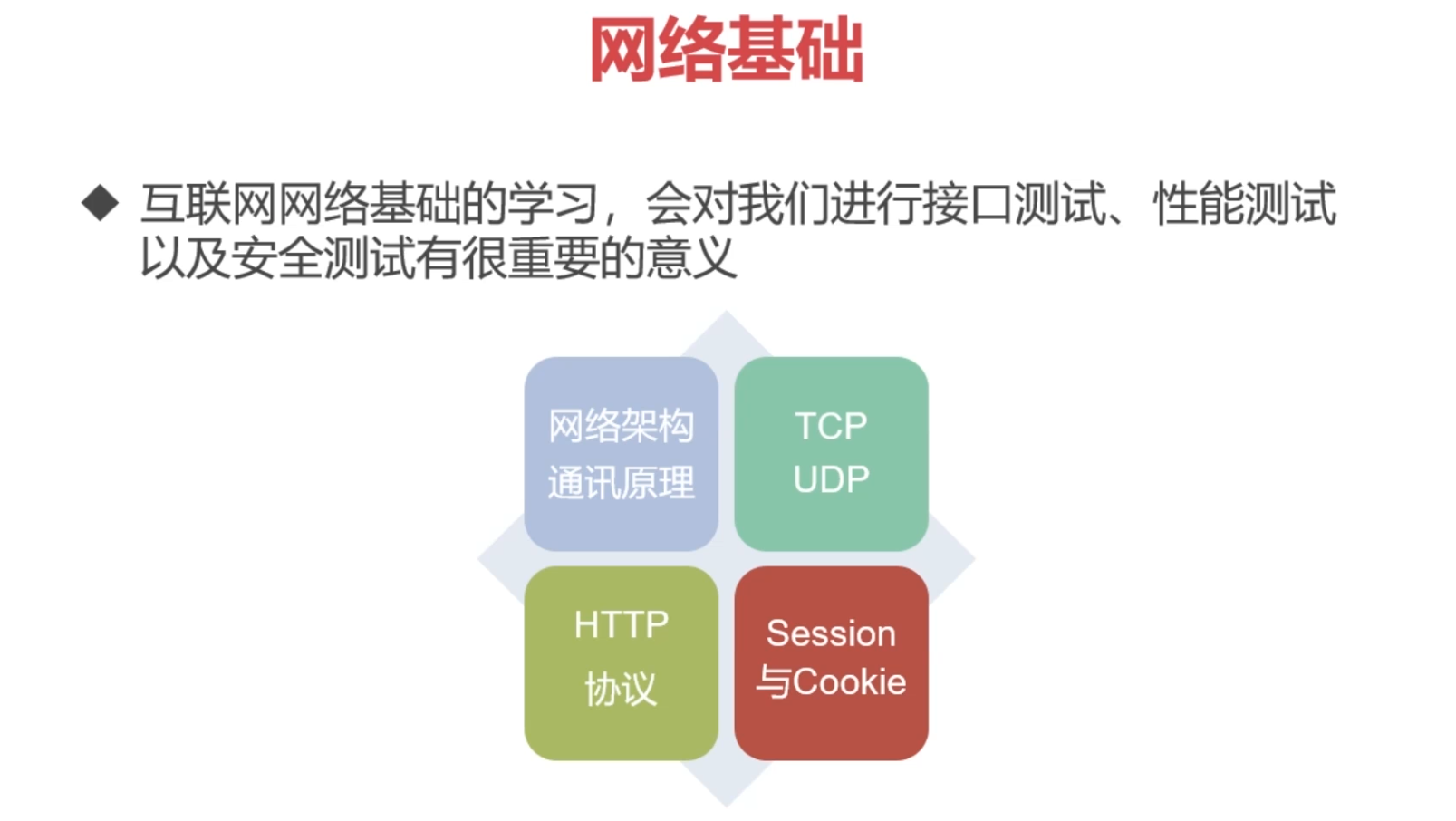 网络基础

◆ 互联网网络基础的学习，会对我们进行接口测试、性能测试以及安全测试有很重要的意义

网络架构
通讯原理

TCP
UDP

HTTP
协议

Session
与Cookie